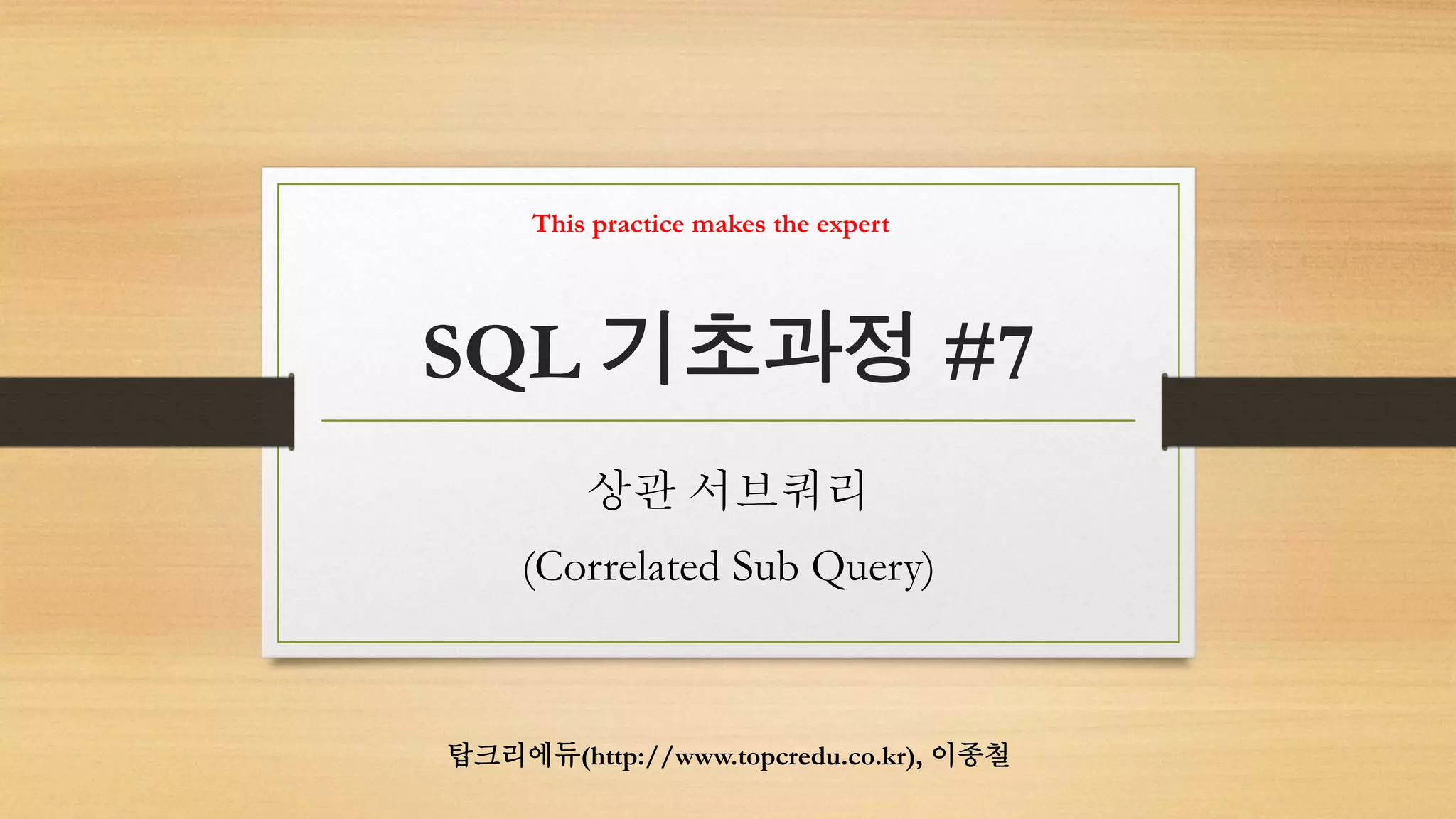 This practice makes the expert

SQL 기초과정 #7

상관 서브쿼리

(Correlated Sub Query)

탑크리에듀(http://www.topcredu.co.kr), 이종철